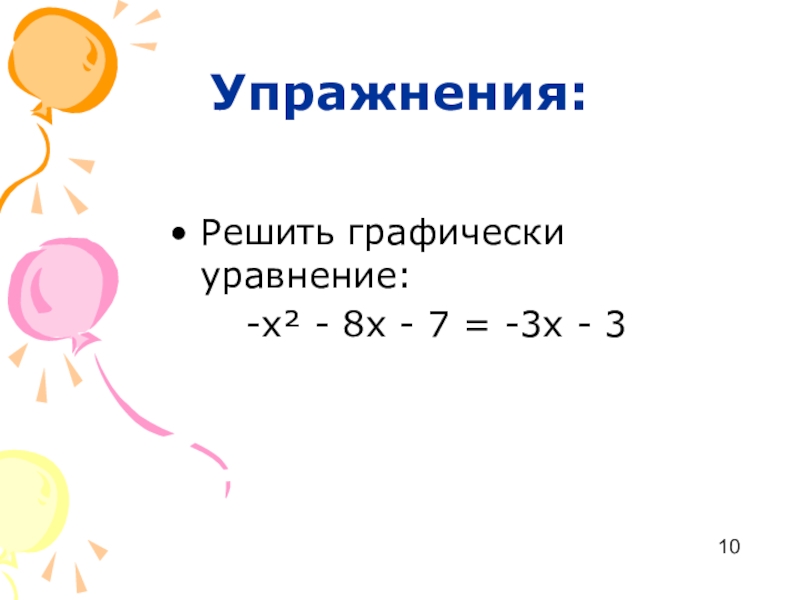 Упражнения:

• Решить графически уравнение:

$-x^2 - 8x - 7 = -3x - 3$

10